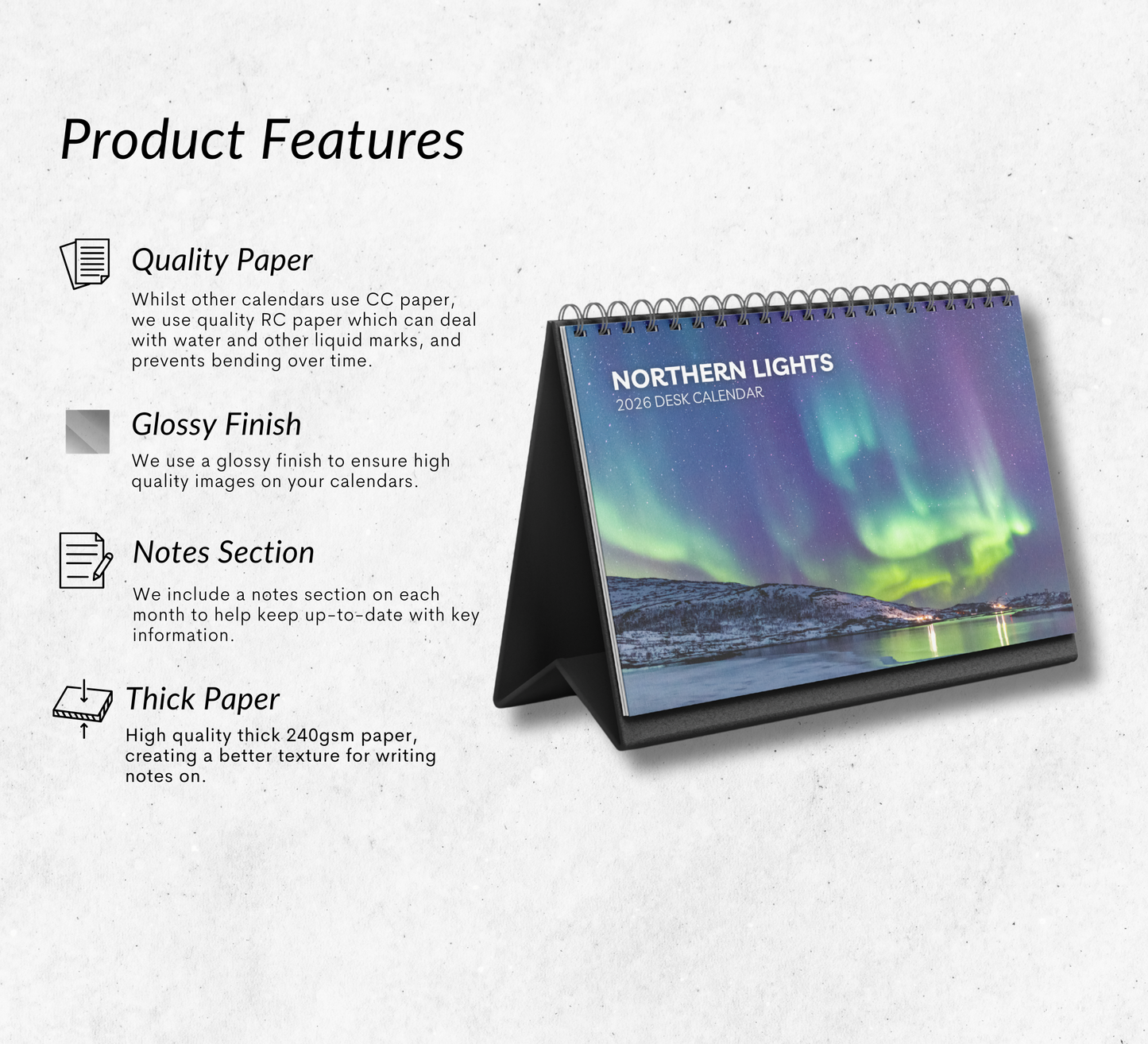 Product Features

Quality Paper

Whilst other calendars use CC paper, we use quality RC paper which can deal with water and other liquid marks, and prevents bending over time.

Glossy Finish

We use a glossy finish to ensure high quality images on your calendars.

Notes Section

We include a notes section on each month to help keep up-to-date with key information.

Thick Paper

High quality thick 240gsm paper, creating a better texture for writing notes on.

NORTHERN LIGHTS
2026 DESK CALENDAR